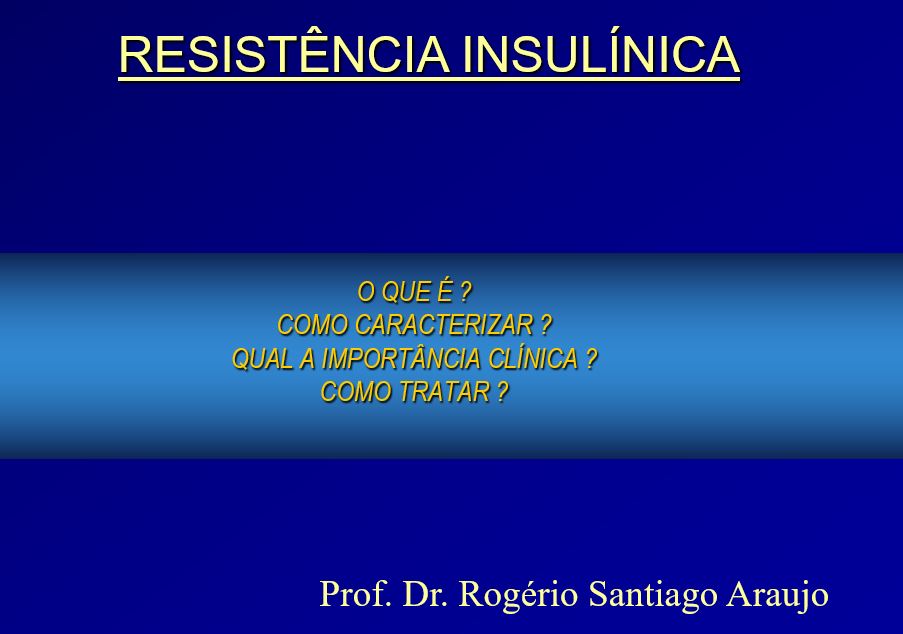 RESISTÊNCIA INSULÍNICA

O QUE É ?
COMO CARACTERIZAR ?
QUAL A IMPORTÂNCIA CLÍNICA ?
COMO TRATAR ?

Prof. Dr. Rogério Santiago Araujo